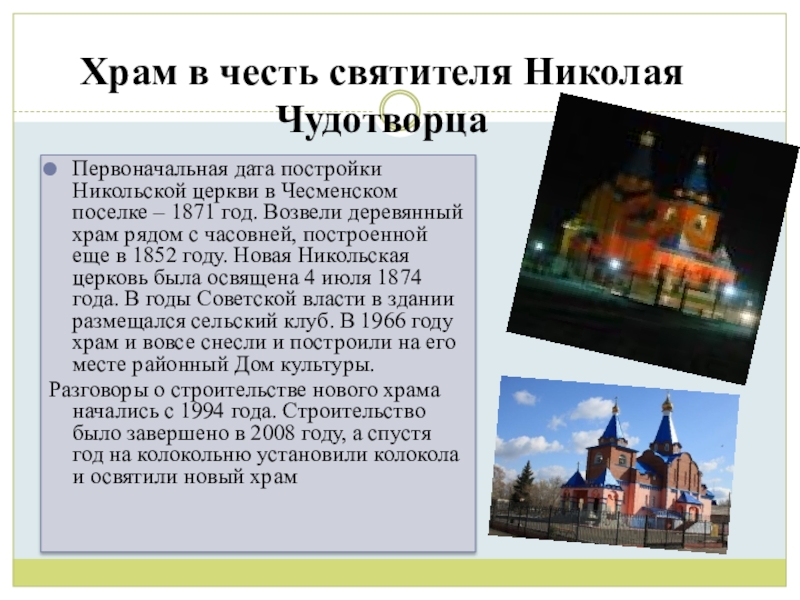 Храм в честь святителя Николая Чудотворца

Первоначальная дата постройки Никольской церкви в Чесменском поселке – 1871 год. Возвели деревянный храм рядом с часовней, построенной еще в 1852 году. Новая Никольская церковь была освящена 4 июля 1874 года. В годы Советской власти в здании размещался сельский клуб. В 1966 году храм и вовсе снесли и построили на его месте районный Дом культуры.

Разговоры о строительстве нового храма начались с 1994 года. Строительство было завершено в 2008 году, а спустя год на колокольню установили колокола и освятили новый храм